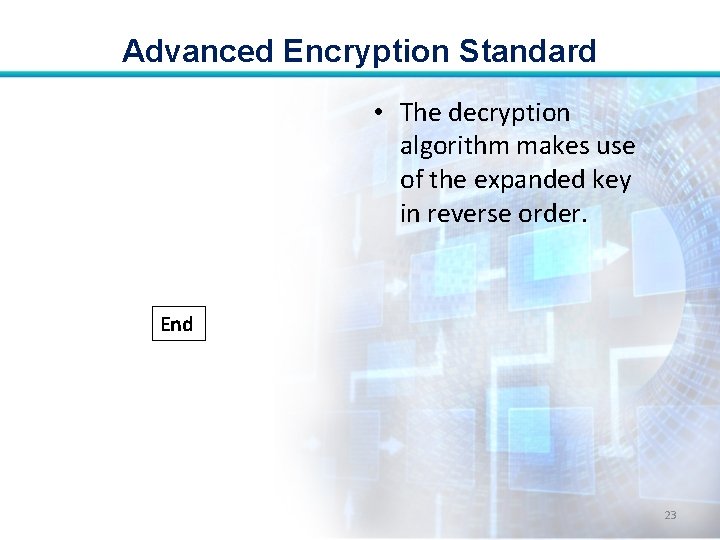 Advanced Encryption Standard

• The decryption algorithm makes use of the expanded key in reverse order.

End

23